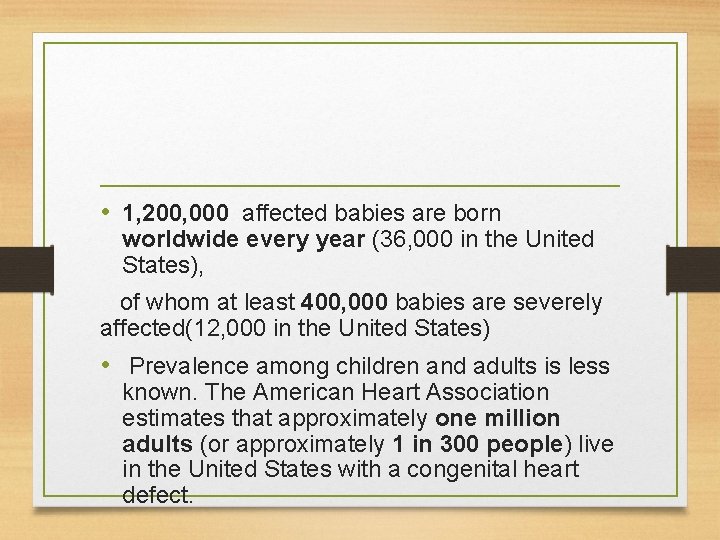 • 1,200,000 affected babies are born worldwide every year (36,000 in the United States),

of whom at least 400,000 babies are severely affected(12,000 in the United States)

• Prevalence among children and adults is less known. The American Heart Association estimates that approximately one million adults (or approximately 1 in 300 people) live in the United States with a congenital heart defect.